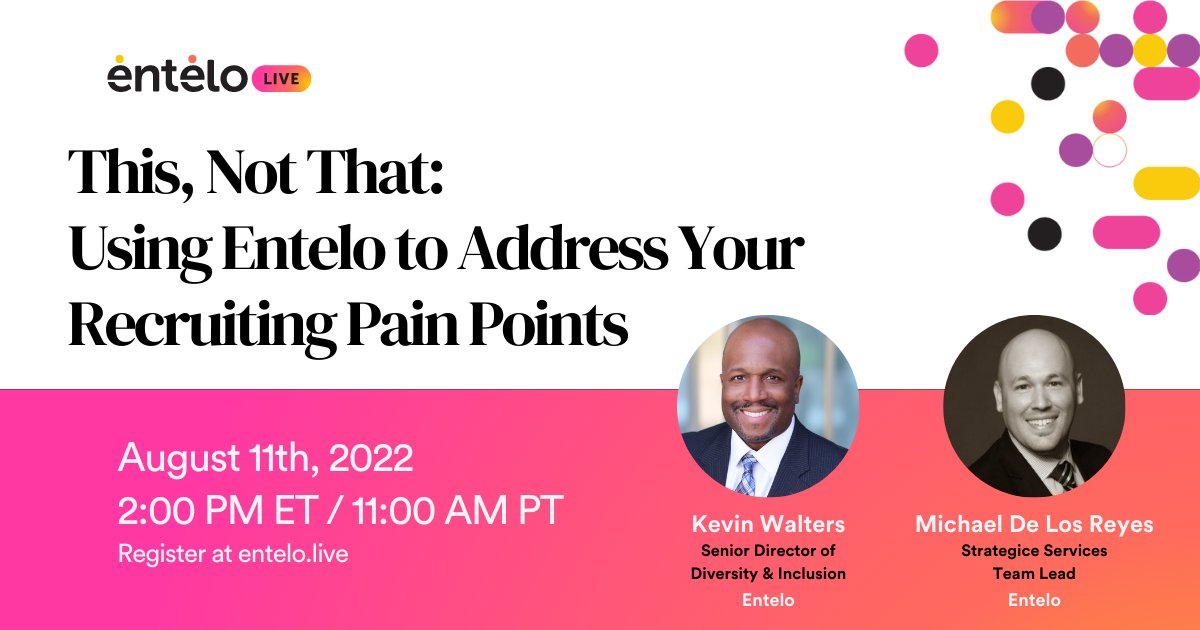 entelo LIVE

This, Not That:
Using Entelo to Address Your Recruiting Pain Points

August 11th, 2022
2:00 PM ET / 11:00 AM PT
Register at entelo.live

Kevin Walters
Senior Director of Diversity & Inclusion
Entelo

Michael De Los Reyes
Strategice Services Team Lead
Entelo